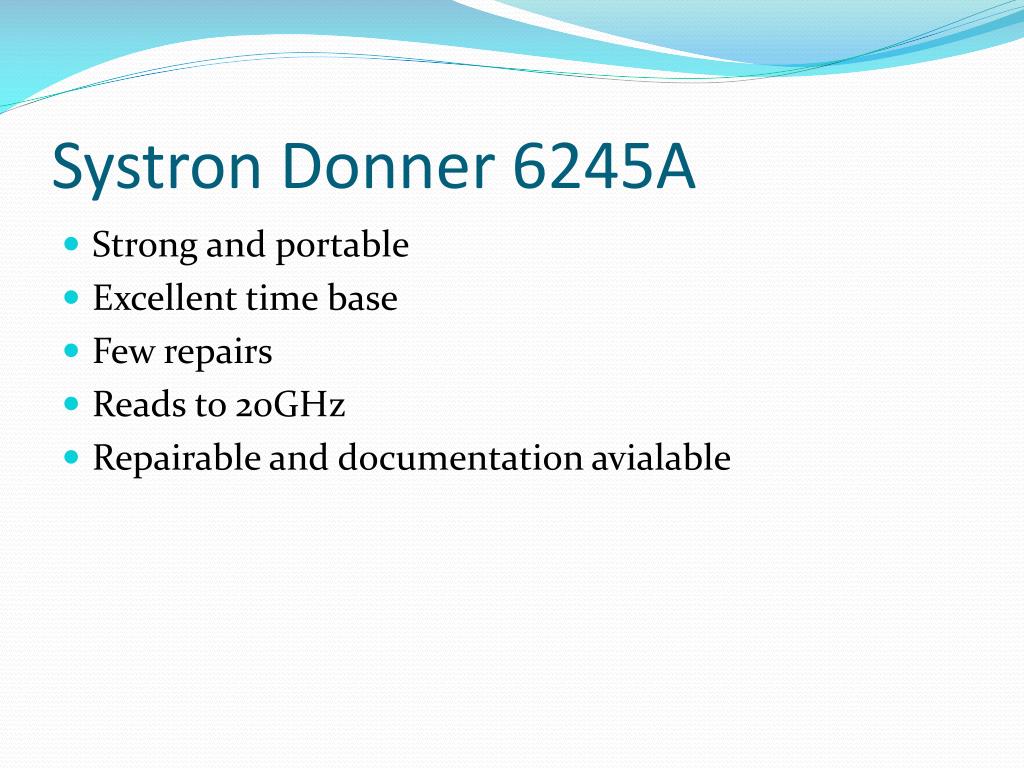 Systron Donner 6245A

- Strong and portable
- Excellent time base
- Few repairs
- Reads to 20GHz
- Repairable and documentation avialable